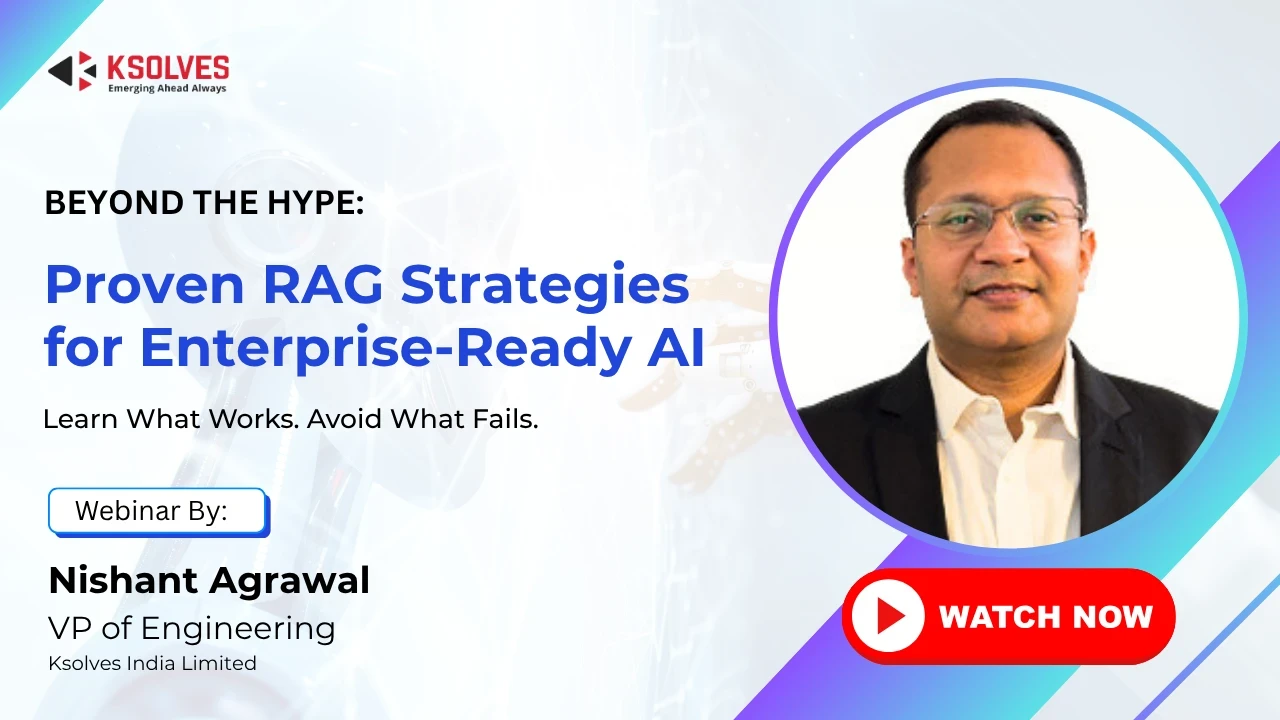 KSOLVES
Emerging Ahead Always

BEYOND THE HYPE:

Proven RAG Strategies for Enterprise-Ready AI

Learn What Works. Avoid What Fails.

Webinar By:

Nishant Agrawal
VP of Engineering
Ksolves India Limited

WATCH NOW